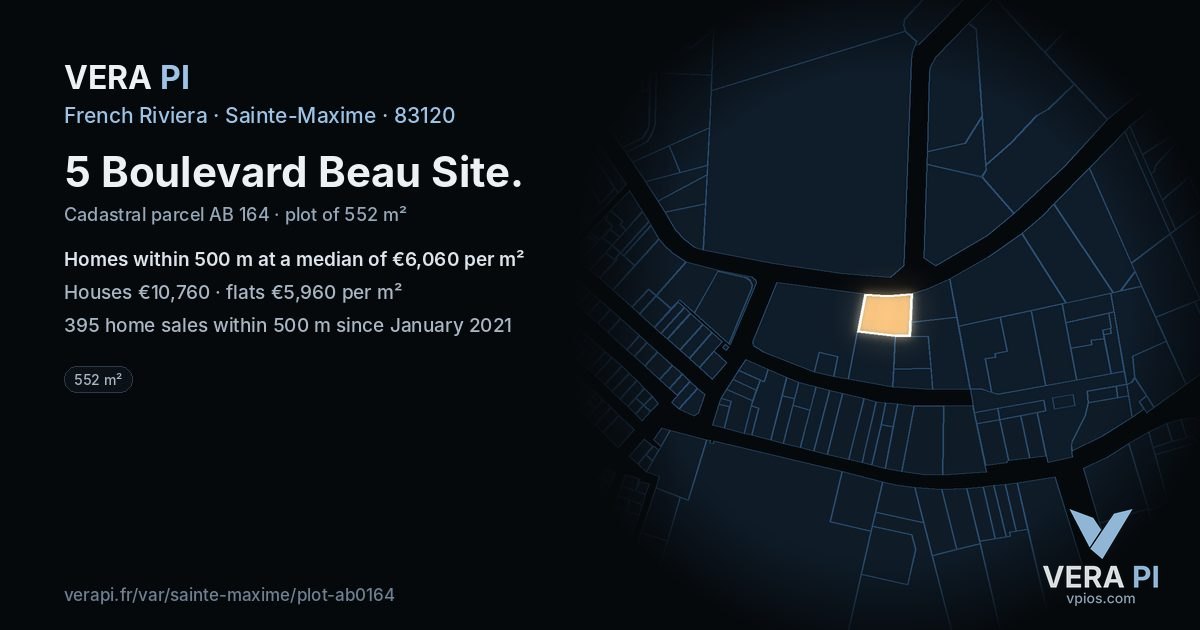 VERA PI
French Riviera · Sainte-Maxime · 83120

5 Boulevard Beau Site.

Cadastral parcel AB 164 · plot of 552 m²

Homes within 500 m at a median of €6,060 per m²

Houses €10,760 · flats €5,960 per m²

395 home sales within 500 m since January 2021

552 m²

verapi.fr/var/sainte-maxime/plot-ab0164

VERA PI
vpios.com